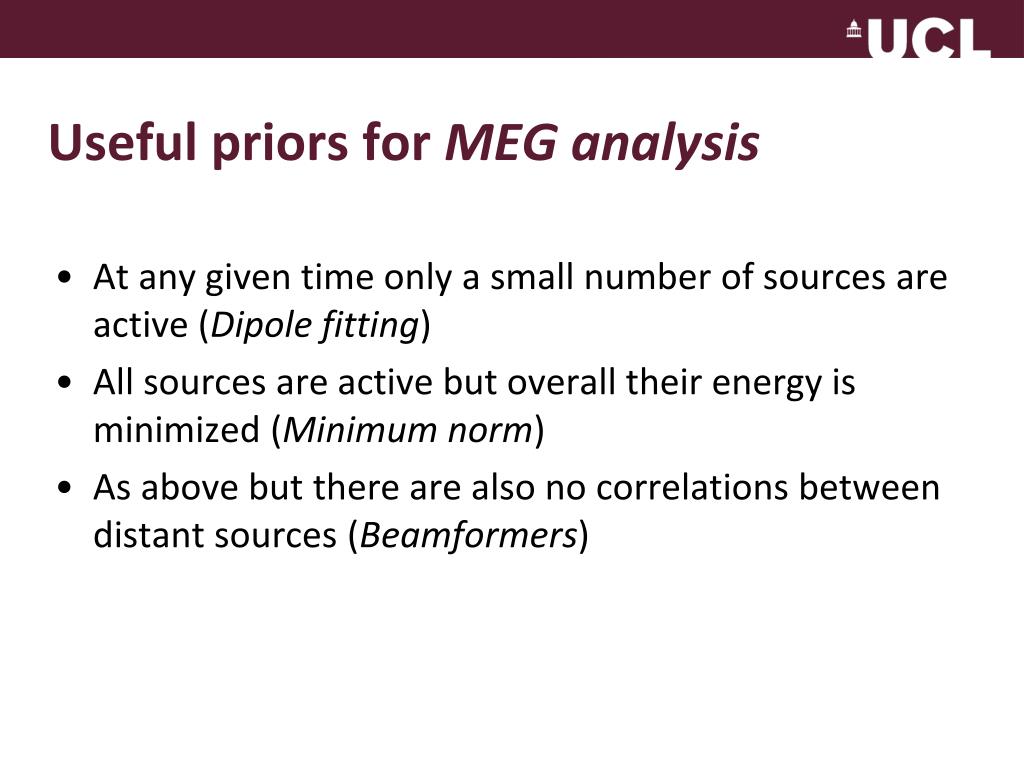 UCL

Useful priors for MEG analysis

• At any given time only a small number of sources are active (Dipole fitting)
• All sources are active but overall their energy is minimized (Minimum norm)
• As above but there are also no correlations between distant sources (Beamformers)